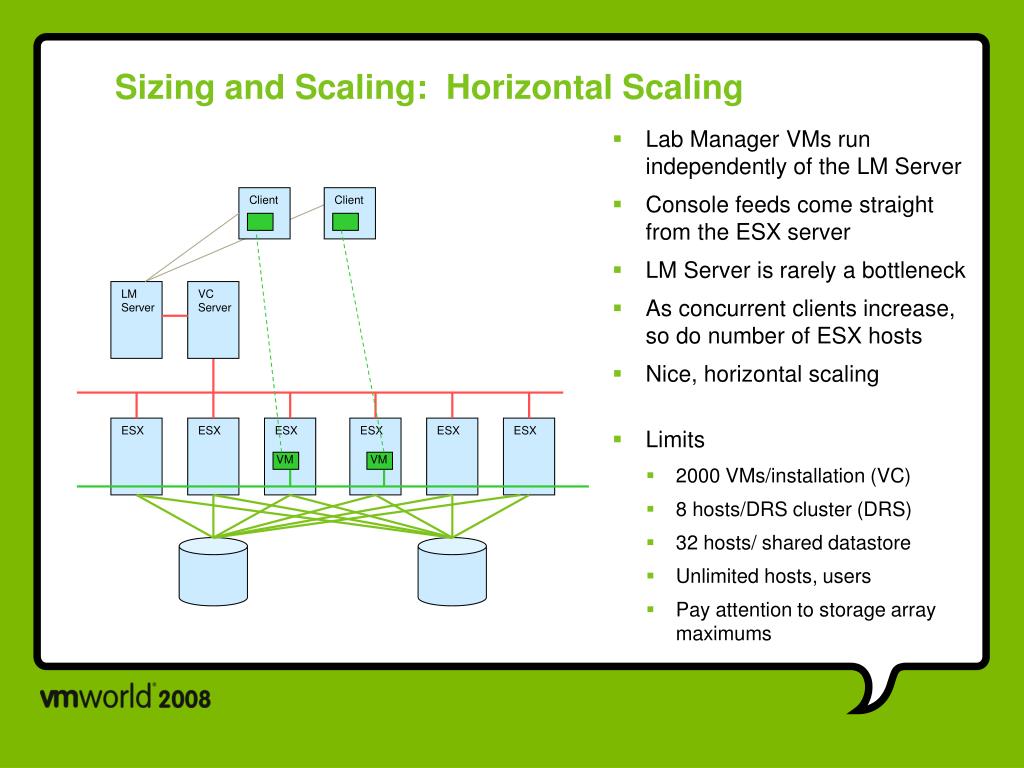 Sizing and Scaling: Horizontal Scaling

Client

Client

LM Server

VC Server

ESX

ESX

ESX

VM

ESX

VM

ESX

ESX

- Lab Manager VMs run independently of the LM Server
- Console feeds come straight from the ESX server
- LM Server is rarely a bottleneck
- As concurrent clients increase, so do number of ESX hosts
- Nice, horizontal scaling

- Limits
  - 2000 VMs/installation (VC)
  - 8 hosts/DRS cluster (DRS)
  - 32 hosts/ shared datastore
  - Unlimited hosts, users
  - Pay attention to storage array maximums

vmworld 2008